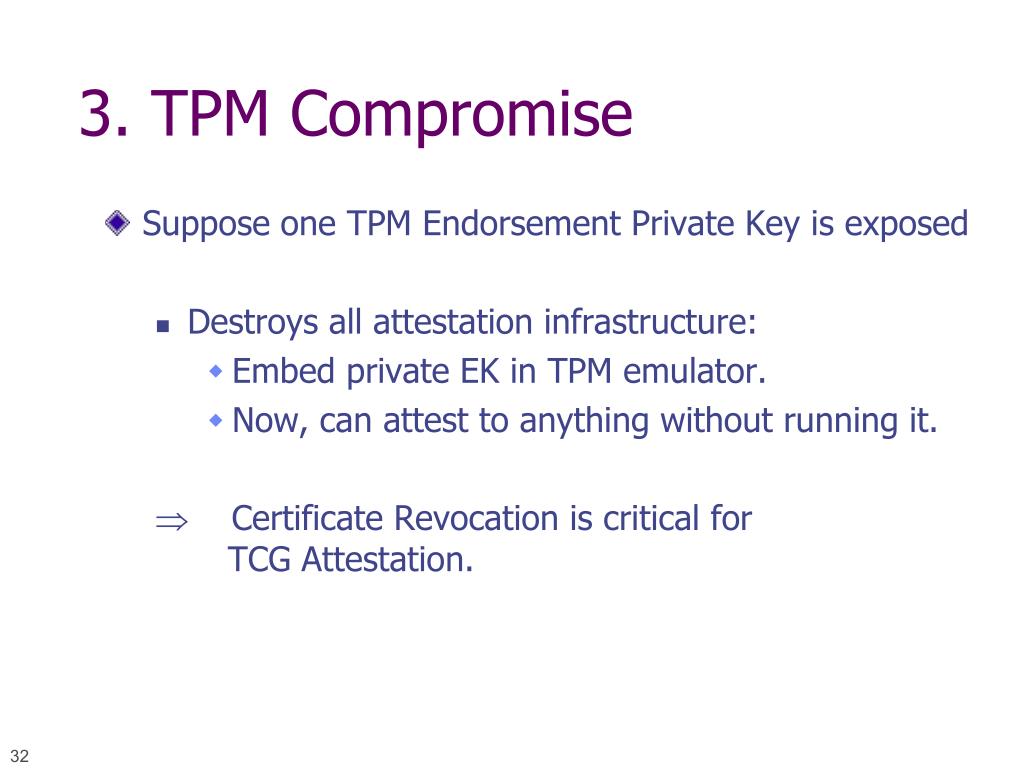 3. TPM Compromise

Suppose one TPM Endorsement Private Key is exposed

Destroys all attestation infrastructure:

Embed private EK in TPM emulator.

Now, can attest to anything without running it.

$\Rightarrow$ Certificate Revocation is critical for TCG Attestation.

32